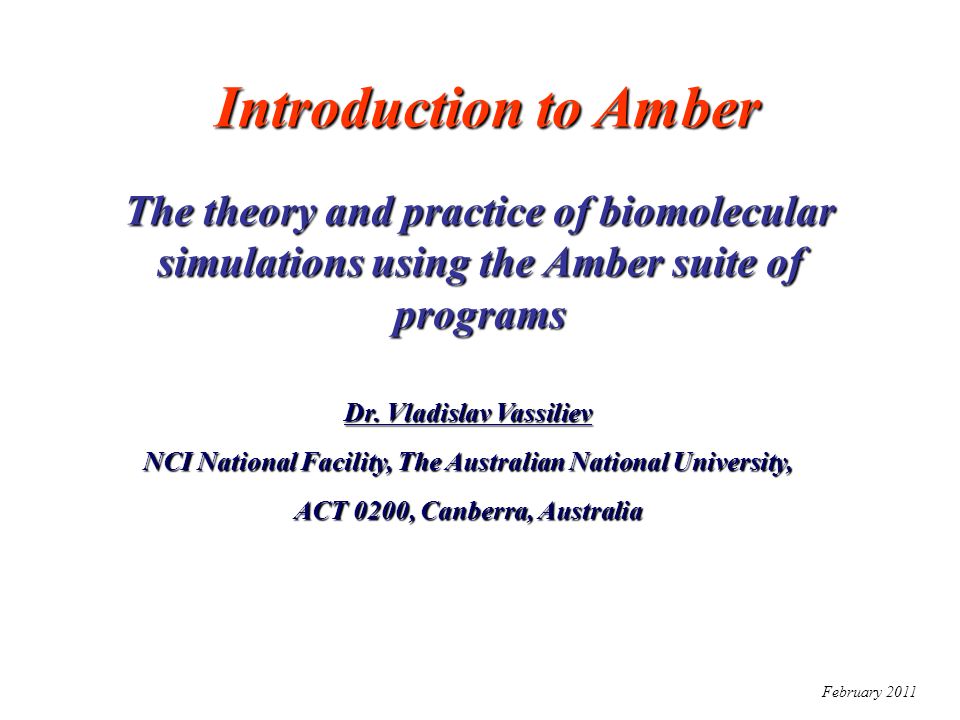 Introduction to Amber

The theory and practice of biomolecular simulations using the Amber suite of programs

Dr. Vladislav Vassiliev

NCI National Facility, The Australian National University,

ACT 0200, Canberra, Australia

February 2011